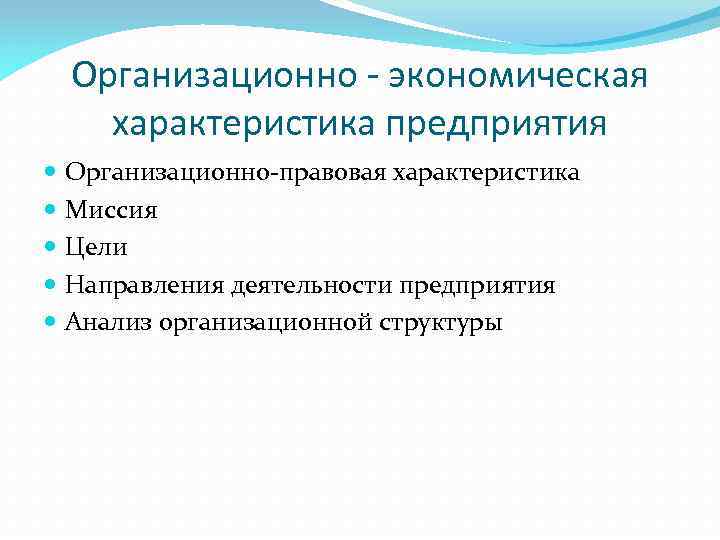 Организационно - экономическая характеристика предприятия

- Организационно-правовая характеристика
- Миссия
- Цели
- Направления деятельности предприятия
- Анализ организационной структуры